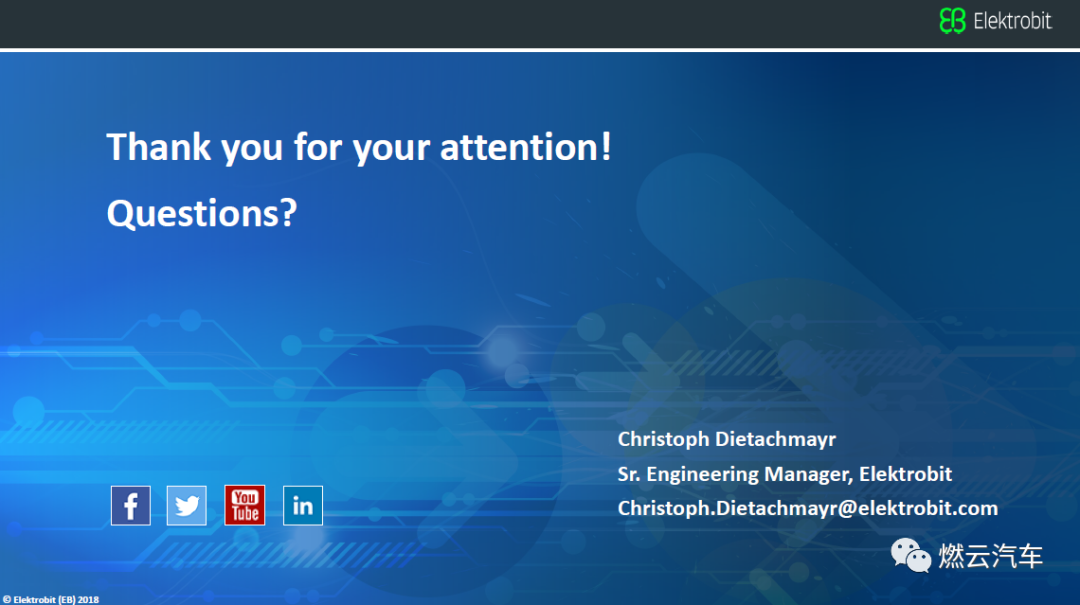 Elektrobit

Thank you for your attention!

Questions?

f

You Tube

in

Christoph Dietachmayr

Sr. Engineering Manager, Elektrobit

Christoph.Dietachmayr@elektrobit.com

燃云汽车

© Elektrobit (EB) 2018